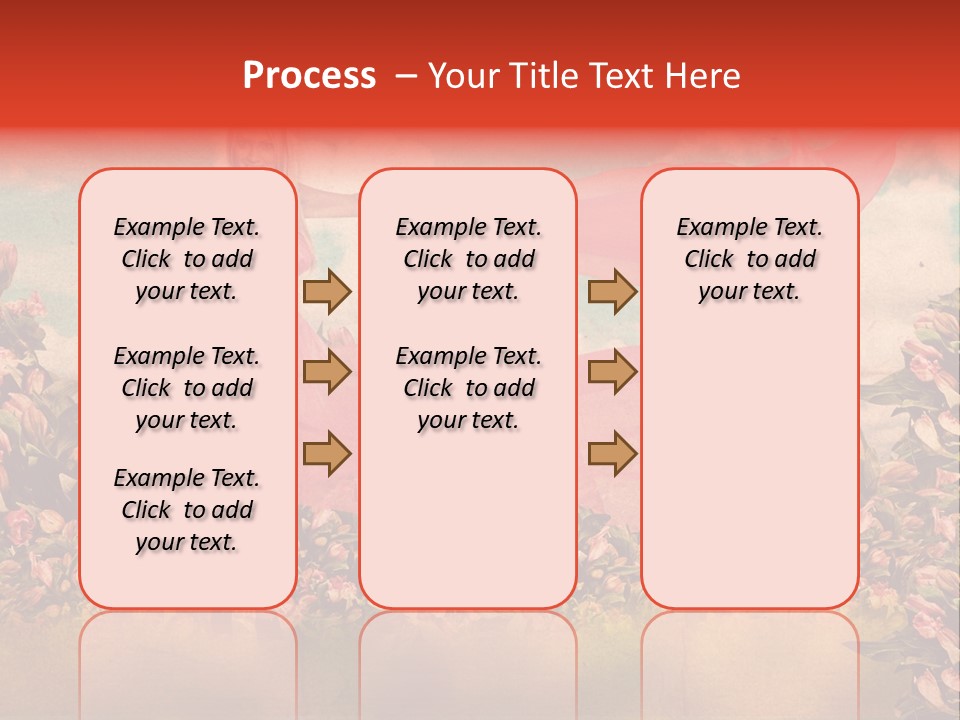 Process – Your Title Text Here

Example Text. Click to add your text.

Example Text. Click to add your text.

Example Text. Click to add your text.

Example Text. Click to add your text.

Example Text. Click to add your text.

Example Text. Click to add your text.